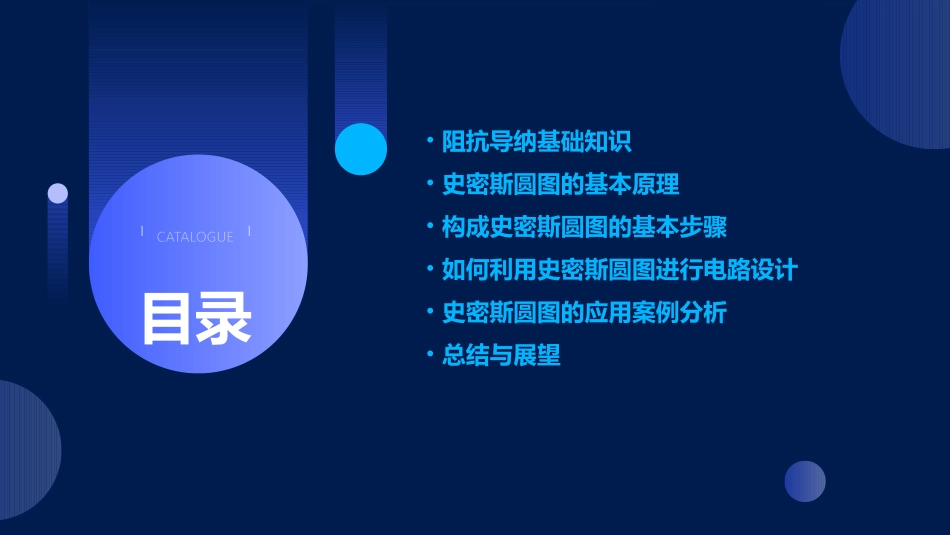 CATALOGUE

目录

• 阻抗导纳基础知识
• 史密斯圆图的基本原理
• 构成史密斯圆图的基本步骤
• 如何利用史密斯圆图进行电路设计
• 史密斯圆图的应用案例分析
• 总结与展望